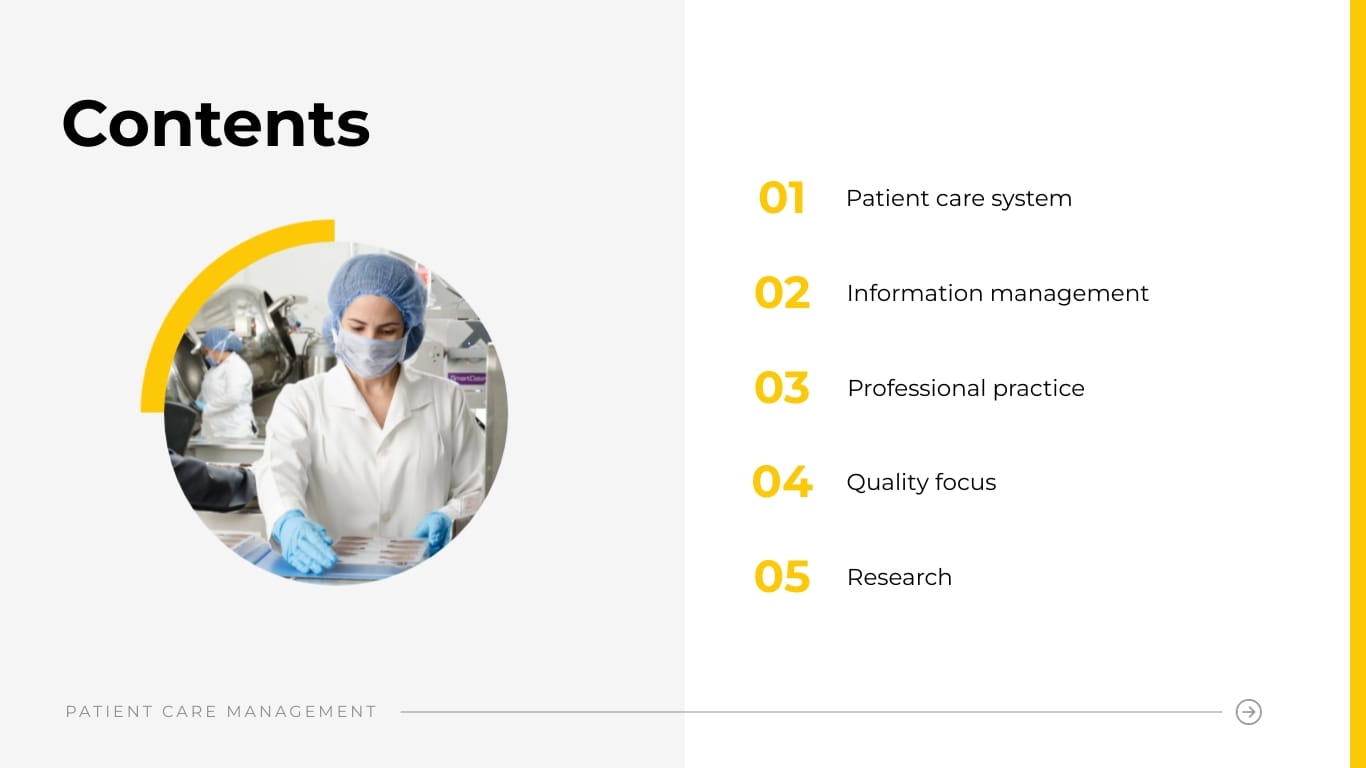 Contents

01 Patient care system

02 Information management

03 Professional practice

04 Quality focus

05 Research

PATIENT CARE MANAGEMENT